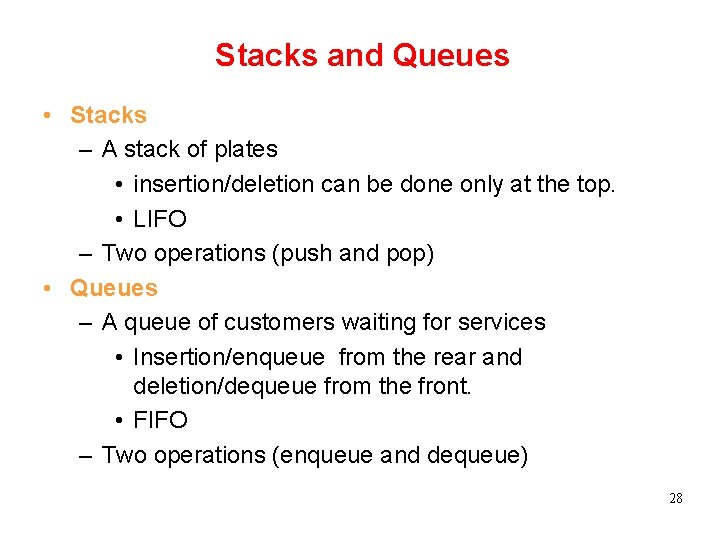 Stacks and Queues

• Stacks
  – A stack of plates
    • insertion/deletion can be done only at the top.
    • LIFO
  – Two operations (push and pop)
• Queues
  – A queue of customers waiting for services
    • Insertion/enqueue from the rear and deletion/dequeue from the front.
    • FIFO
  – Two operations (enqueue and dequeue)

28